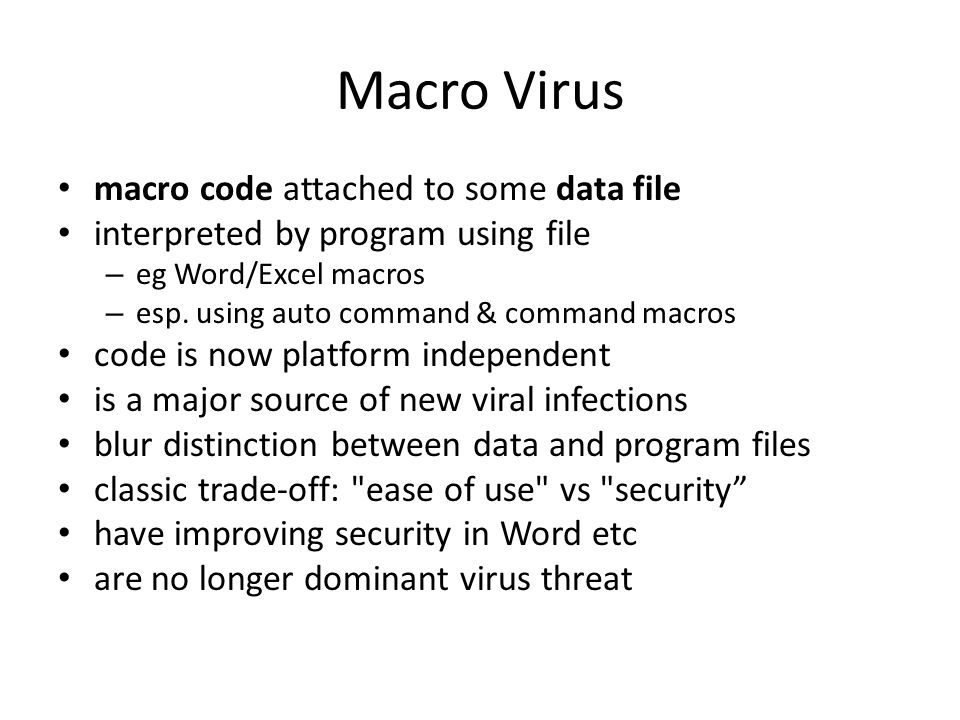 Macro Virus

• macro code attached to some data file
• interpreted by program using file
  – eg Word/Excel macros
  – esp. using auto command & command macros
• code is now platform independent
• is a major source of new viral infections
• blur distinction between data and program files
• classic trade-off: "ease of use" vs "security”
• have improving security in Word etc
• are no longer dominant virus threat